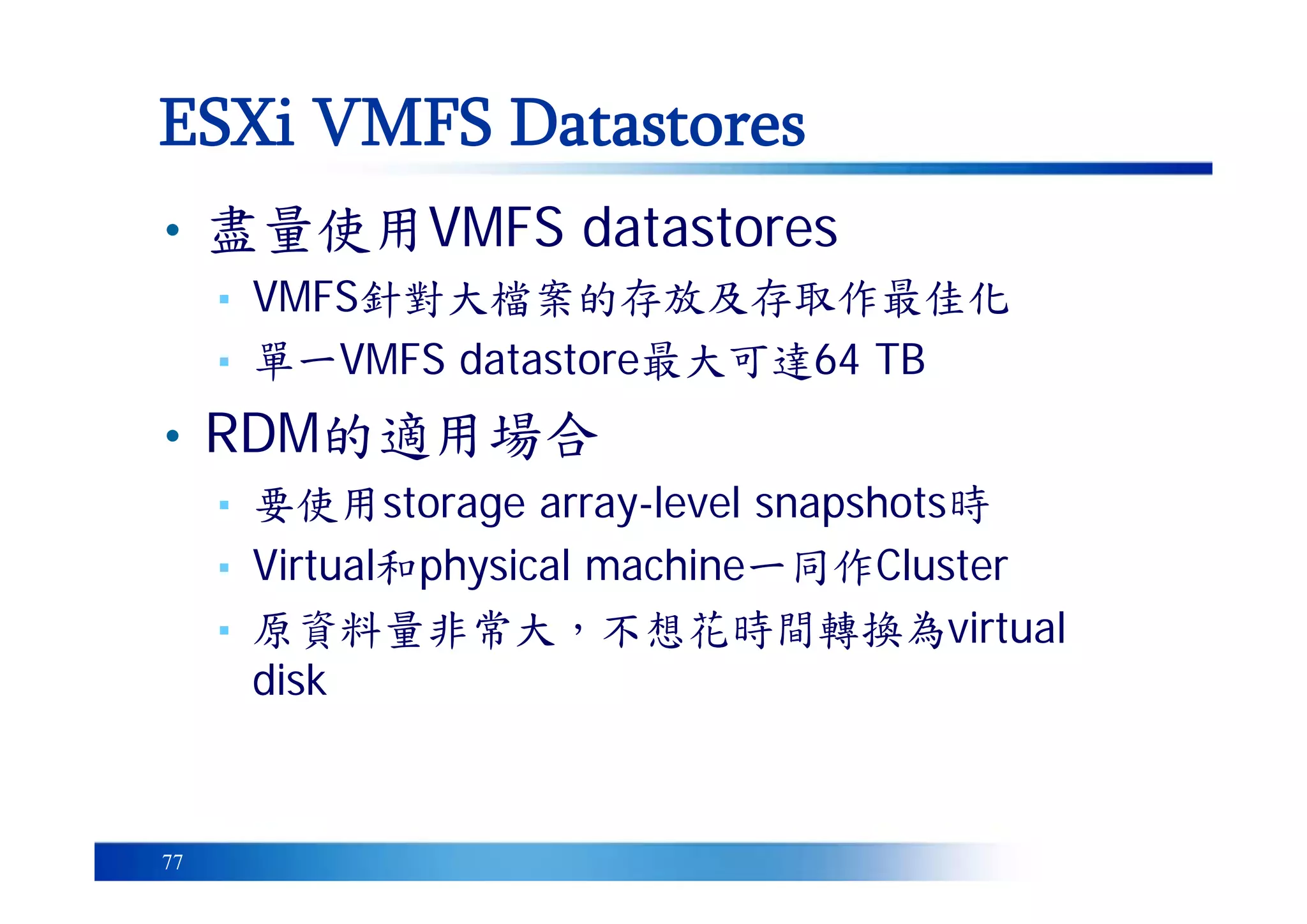 ESXi VMFS Datastores

• 盡量使用VMFS datastores
  ▪ VMFS針對大檔案的存放及存取作最佳化
  ▪ 單一VMFS datastore最大可達64 TB
• RDM的適用場合
  ▪ 要使用storage array-level snapshots時
  ▪ Virtual和physical machine一同作Cluster
  ▪ 原資料量非常大，不想花時間轉換為virtual disk

77